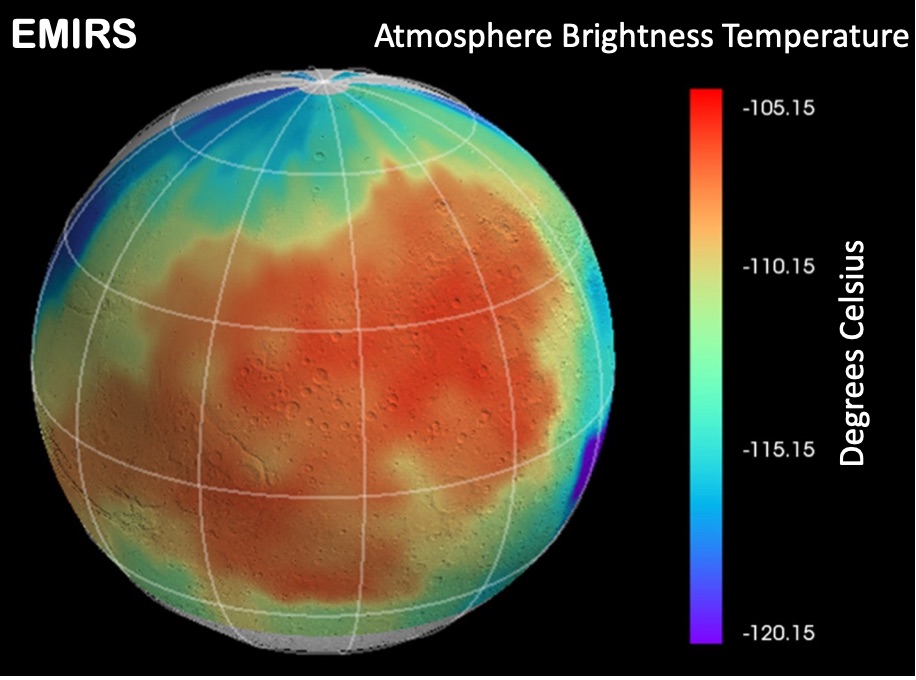 EMIRS

Atmosphere Brightness Temperature

-105.15

-110.15

-115.15

-120.15

Degrees Celsius